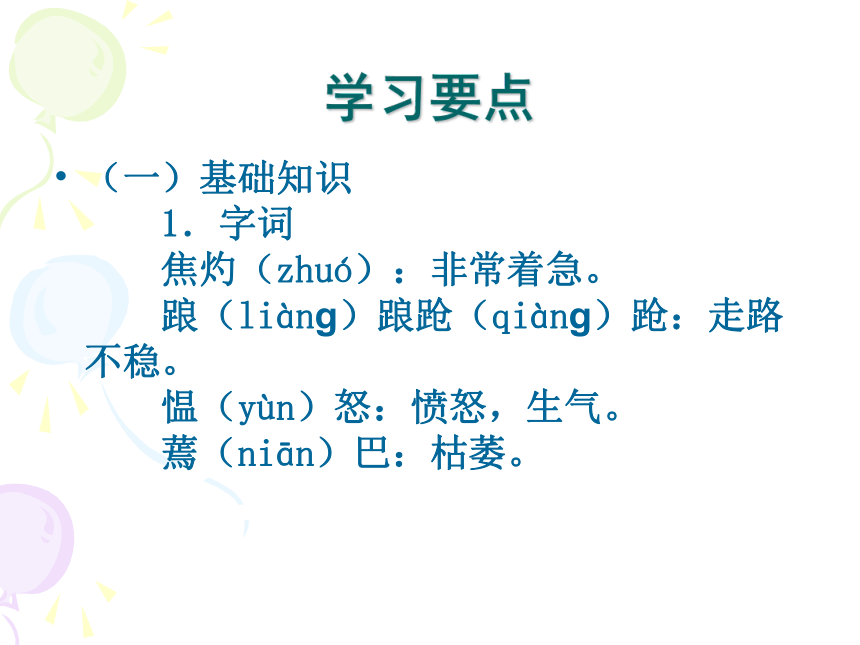 学习要点

• （一）基础知识
1. 字词
焦灼（zhuó）：非常着急。
踉（liàng）踉跄（qiàng）跄：走路不稳。
愠（yùn）怒：愤怒，生气。
蔫（niān）巴：枯萎。